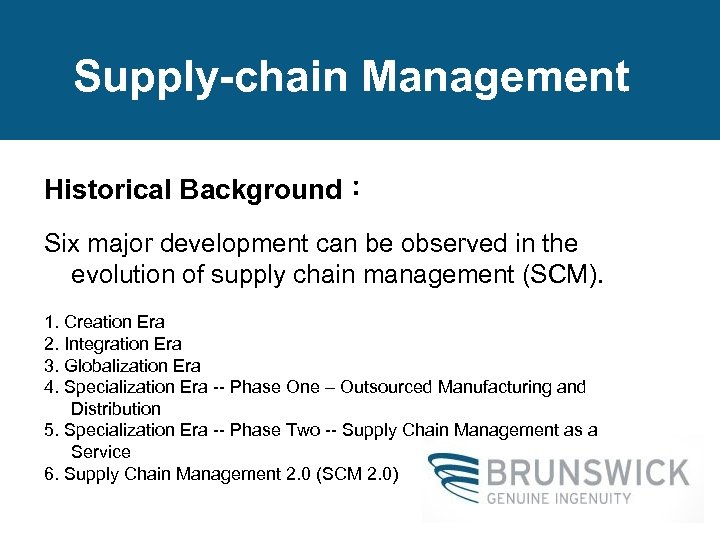 Supply-chain Management

Historical Background：

Six major development can be observed in the evolution of supply chain management (SCM).

1. Creation Era
2. Integration Era
3. Globalization Era
4. Specialization Era -- Phase One – Outsourced Manufacturing and Distribution
5. Specialization Era -- Phase Two -- Supply Chain Management as a Service
6. Supply Chain Management 2.0 (SCM 2.0)

BRUNSWICK
GENUINE INGENUITY